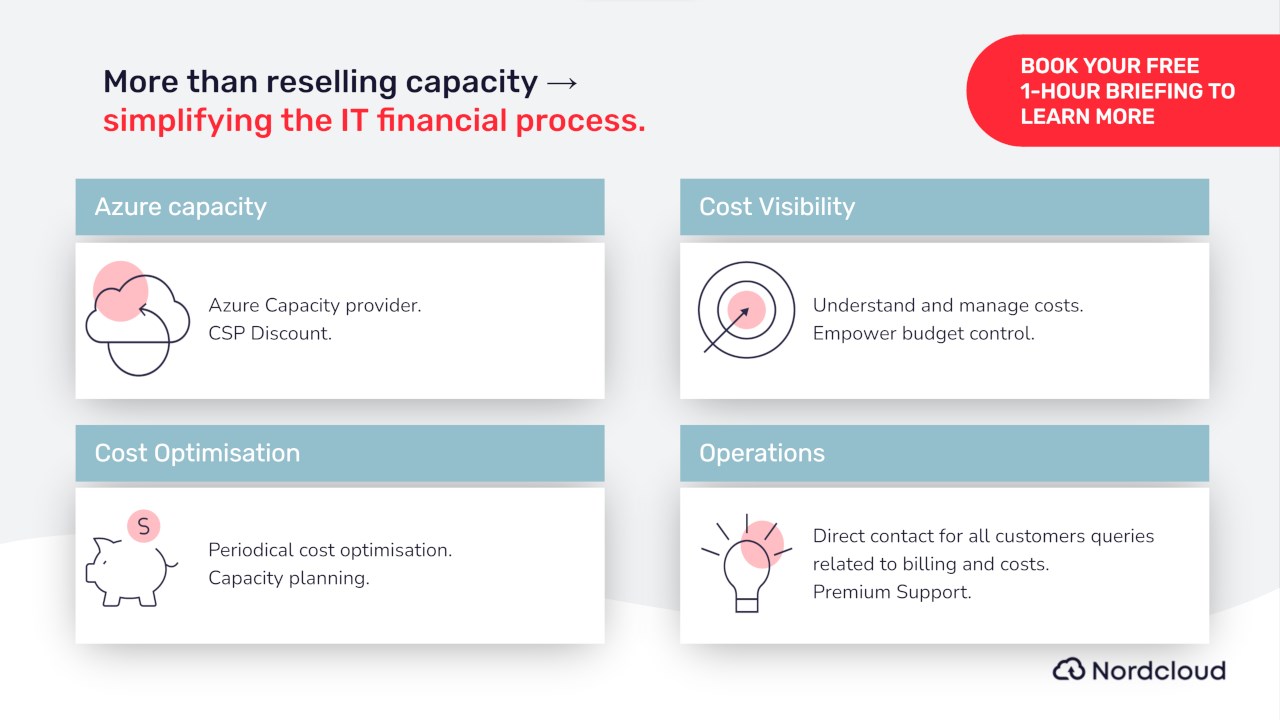 More than reselling capacity →
simplifying the IT financial process.

BOOK YOUR FREE 1-HOUR BRIEFING TO LEARN MORE

Azure capacity

Azure Capacity provider.
CSP Discount.

Cost Visibility

Understand and manage costs.
Empower budget control.

Cost Optimisation

S

Periodical cost optimisation.
Capacity planning.

Operations

Direct contact for all customers queries related to billing and costs.
Premium Support.

Nordcloud